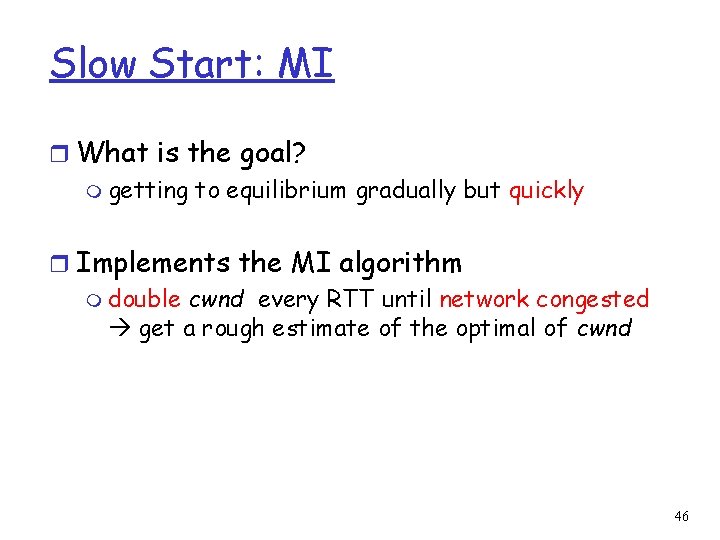 Slow Start: MI

What is the goal?

getting to equilibrium gradually but quickly

Implements the MI algorithm

double cwnd every RTT until network congested → get a rough estimate of the optimal of cwnd

46